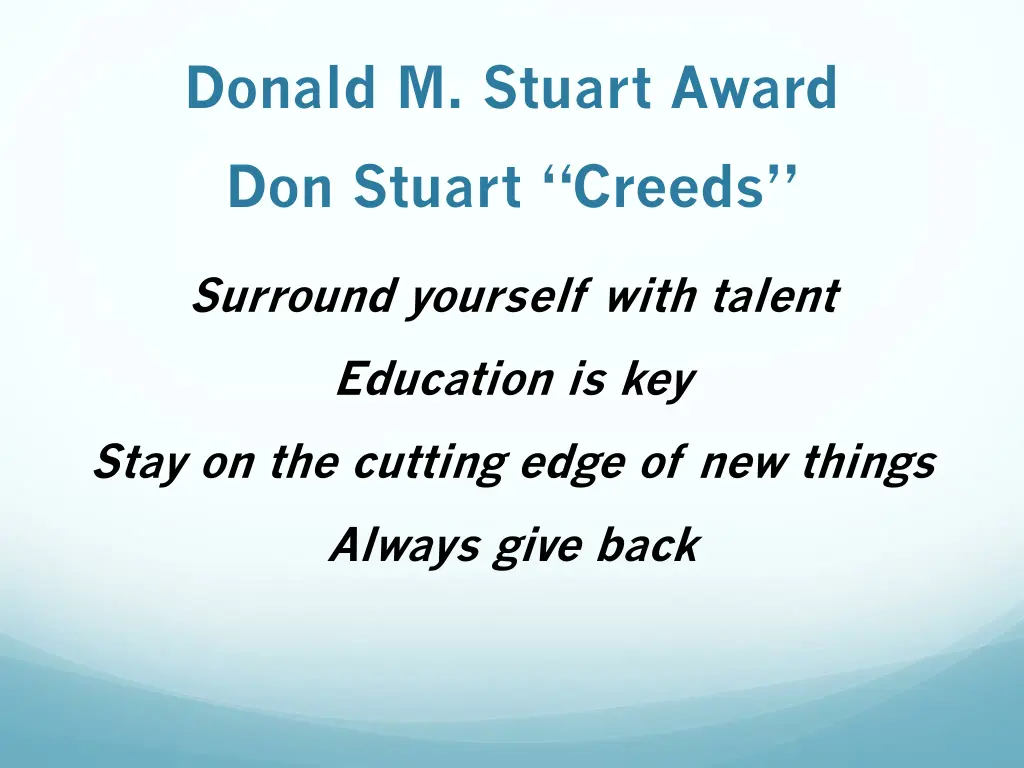 Donald M. Stuart Award

Don Stuart “Creeds”

Surround yourself with talent

Education is key

Stay on the cutting edge of new things

Always give back